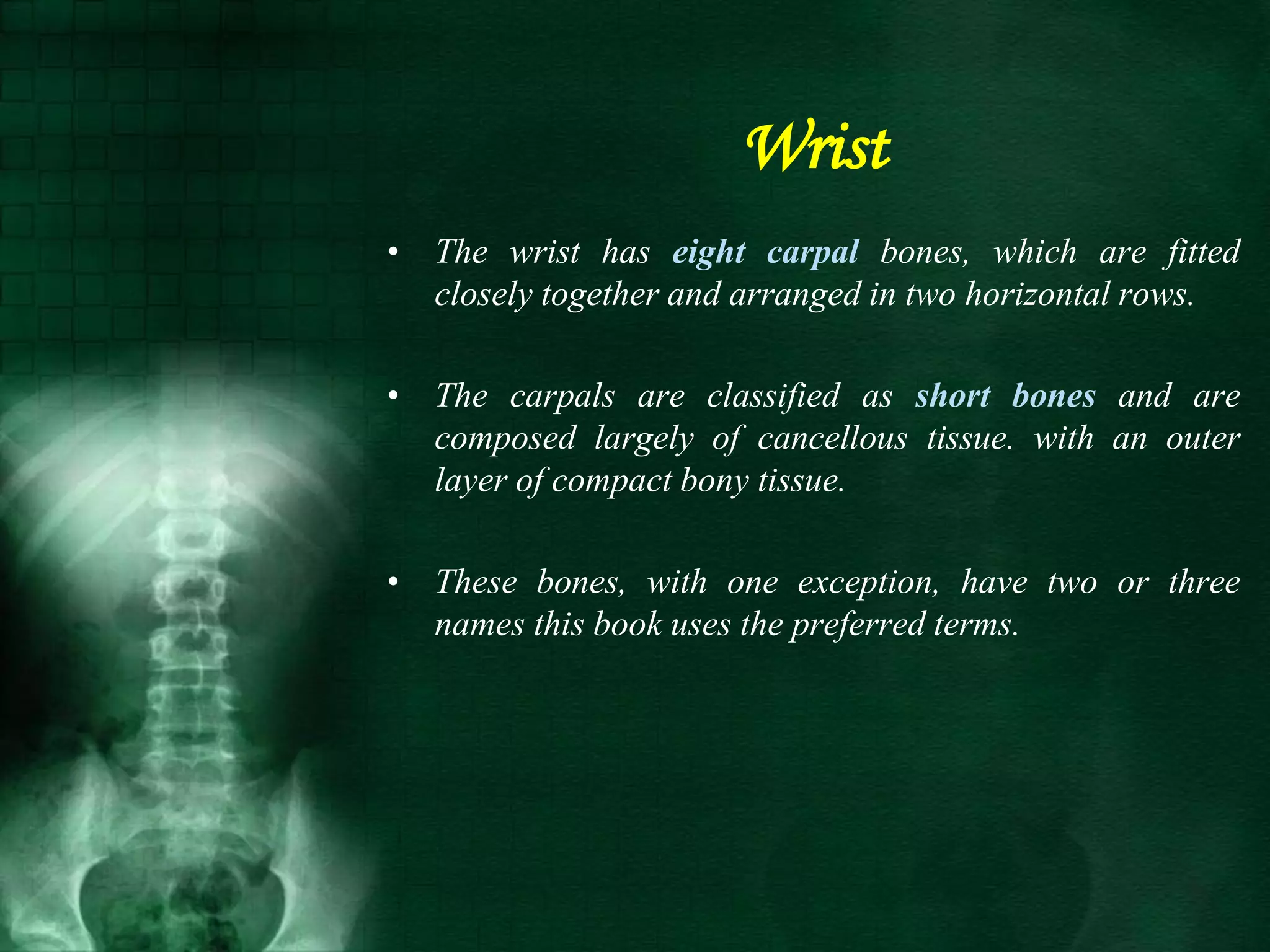 Wrist

• The wrist has eight carpal bones, which are fitted closely together and arranged in two horizontal rows.

• The carpals are classified as short bones and are composed largely of cancellous tissue. with an outer layer of compact bony tissue.

• These bones, with one exception, have two or three names this book uses the preferred terms.